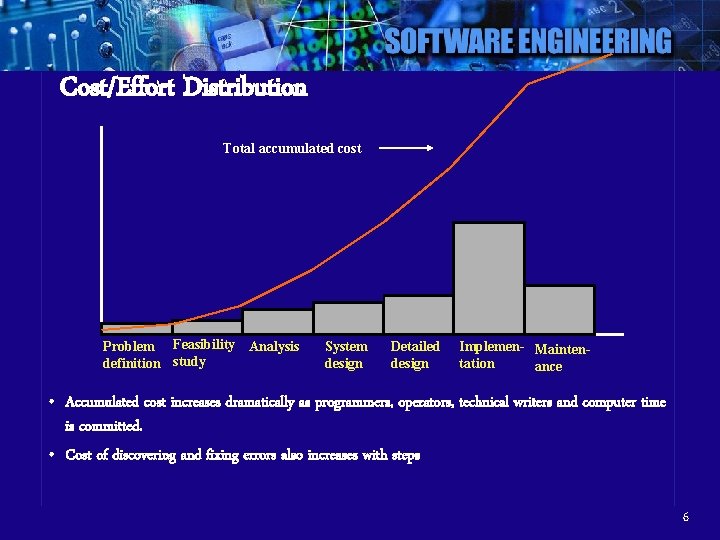 SOFTWARE ENGINEERING

Cost/Effort Distribution

Total accumulated cost

Problem definition

Feasibility study

Analysis

System design

Detailed design

Implementation

Maintenance

• Accumulated cost increases dramatically as programmers, operators, technical writers and computer time is committed.

• Cost of discovering and fixing errors also increases with steps

6